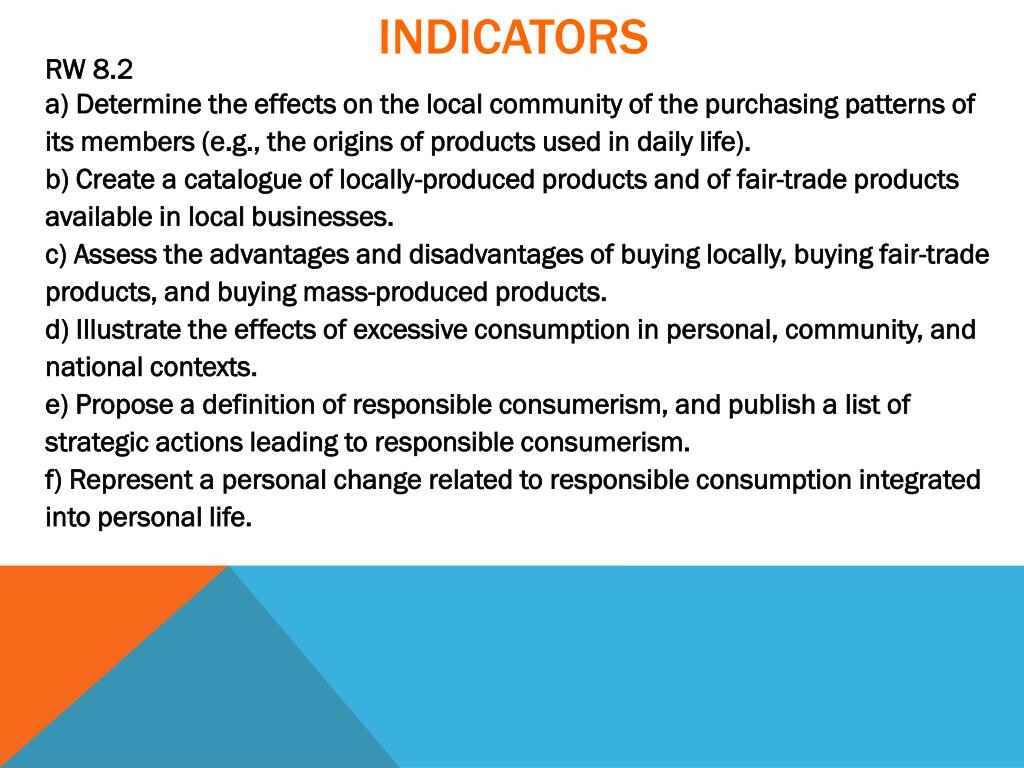 INDICATORS

RW 8.2
a) Determine the effects on the local community of the purchasing patterns of its members (e.g., the origins of products used in daily life).
b) Create a catalogue of locally-produced products and of fair-trade products available in local businesses.
c) Assess the advantages and disadvantages of buying locally, buying fair-trade products, and buying mass-produced products.
d) Illustrate the effects of excessive consumption in personal, community, and national contexts.
e) Propose a definition of responsible consumerism, and publish a list of strategic actions leading to responsible consumerism.
f) Represent a personal change related to responsible consumption integrated into personal life.